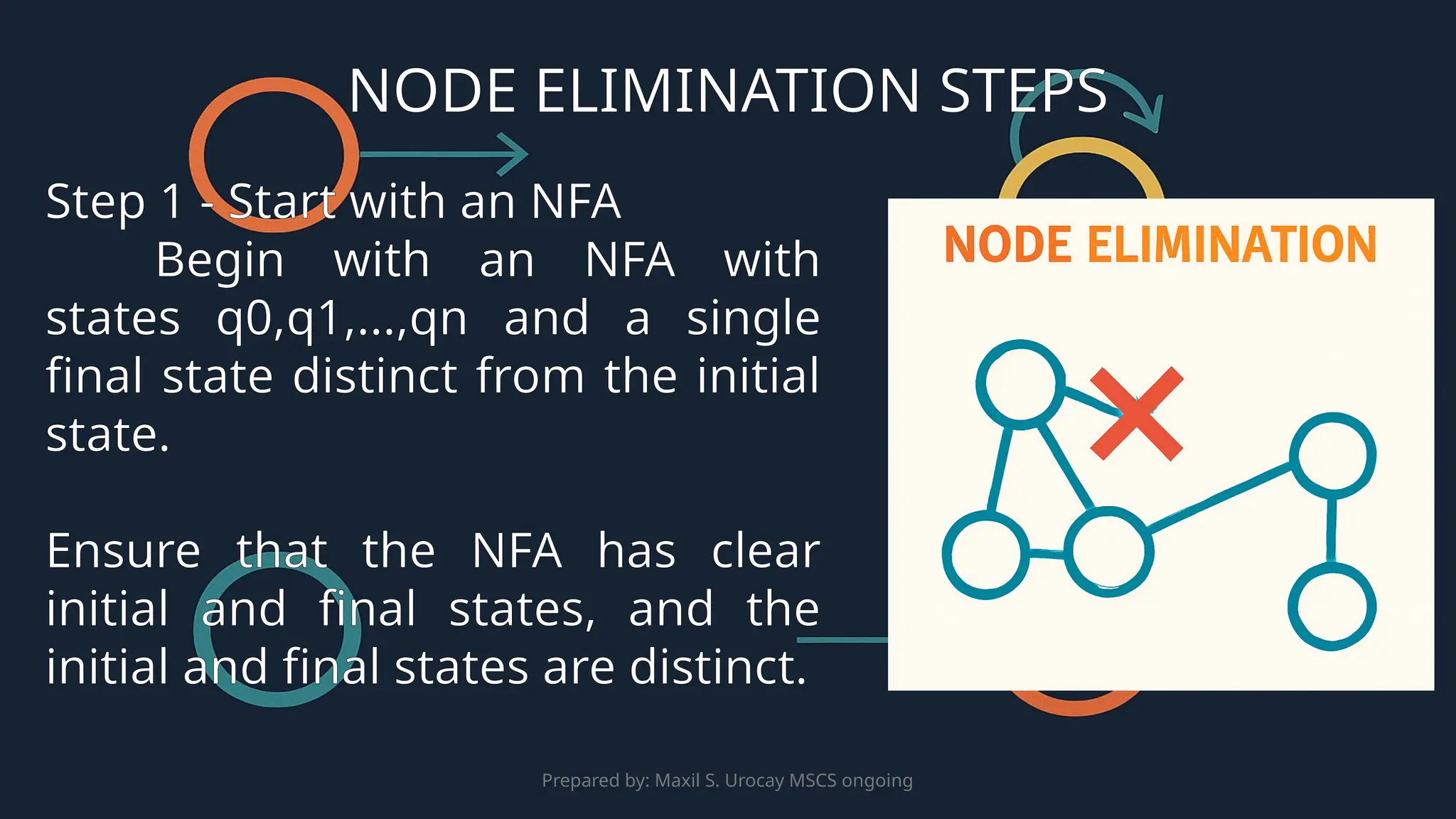 NODE ELIMINATION STEPS

Step 1 - Start with an NFA

Begin with an NFA with states q0,q1,...,qn and a single final state distinct from the initial state.

Ensure that the NFA has clear initial and final states, and the initial and final states are distinct.

NODE ELIMINATION

Prepared by: Maxil S. Urocay MSCS ongoing